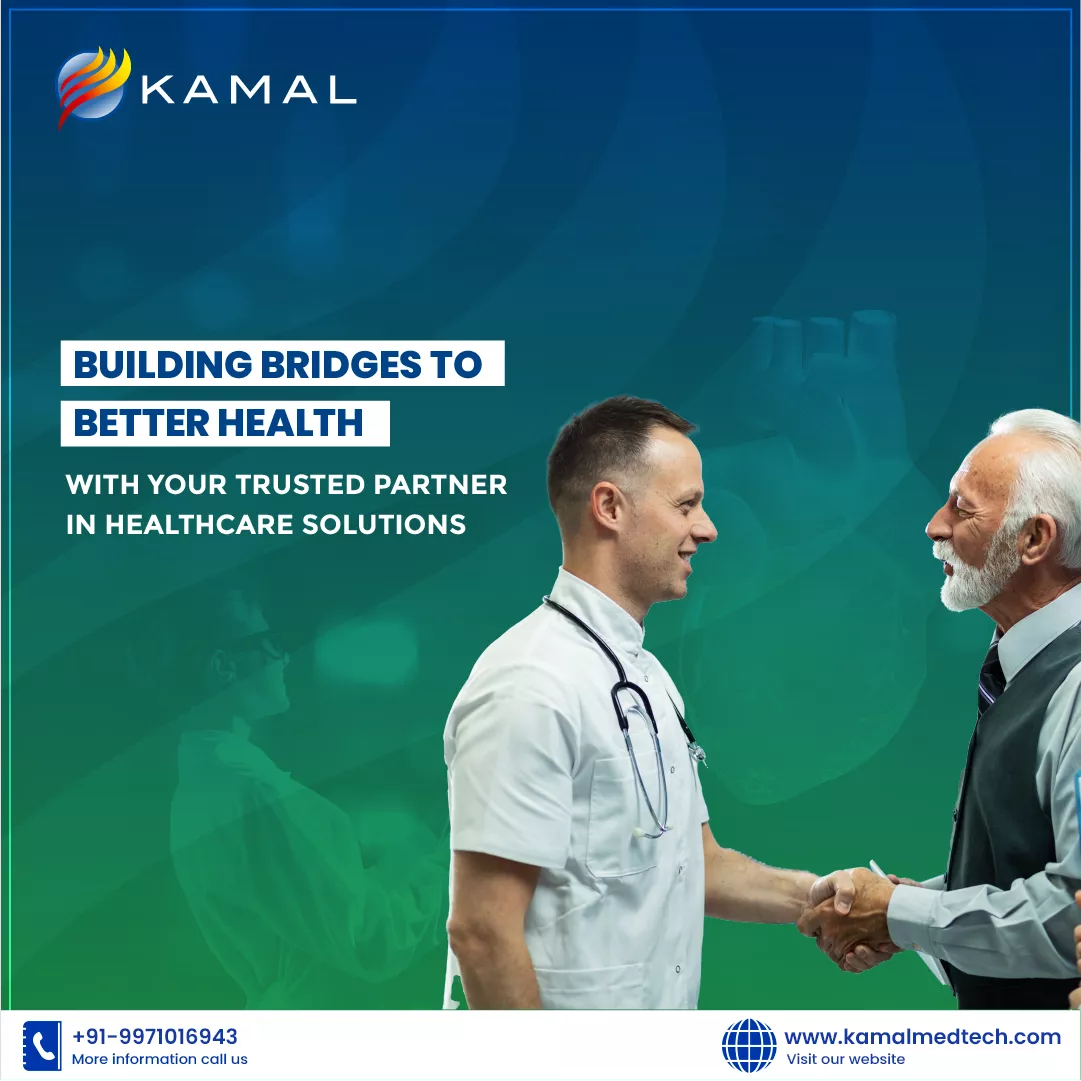 KAMAL

BUILDING BRIDGES TO BETTER HEALTH

WITH YOUR TRUSTED PARTNER IN HEALTHCARE SOLUTIONS

+91-9971016943
More information call us

www.kamalmedtech.com
Visit our website